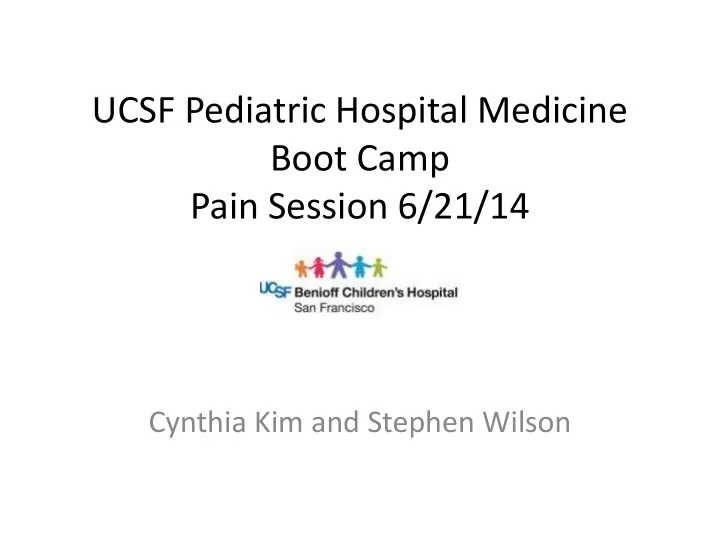 UCSF Pediatric Hospital Medicine
Boot Camp
Pain Session 6/21/14

UCSF Benioff Children's Hospital
San Francisco

Cynthia Kim and Stephen Wilson